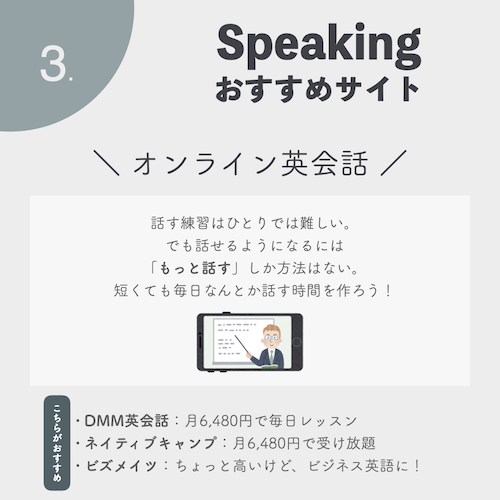 3.

Speaking
おすすめサイト

＼ オンライン英会話 ／

話す練習はひとりでは難しい。
でも話せるようになるには
「もっと話す」しか方法はない。
短くても毎日なんとか話す時間を作ろう！

こちらがおすすめ

・DMM英会話：月6,480円で毎日レッスン
・ネイティブキャンプ：月6,480円で受け放題
・ビズメイツ：ちょっと高いけど、ビジネス英語に！